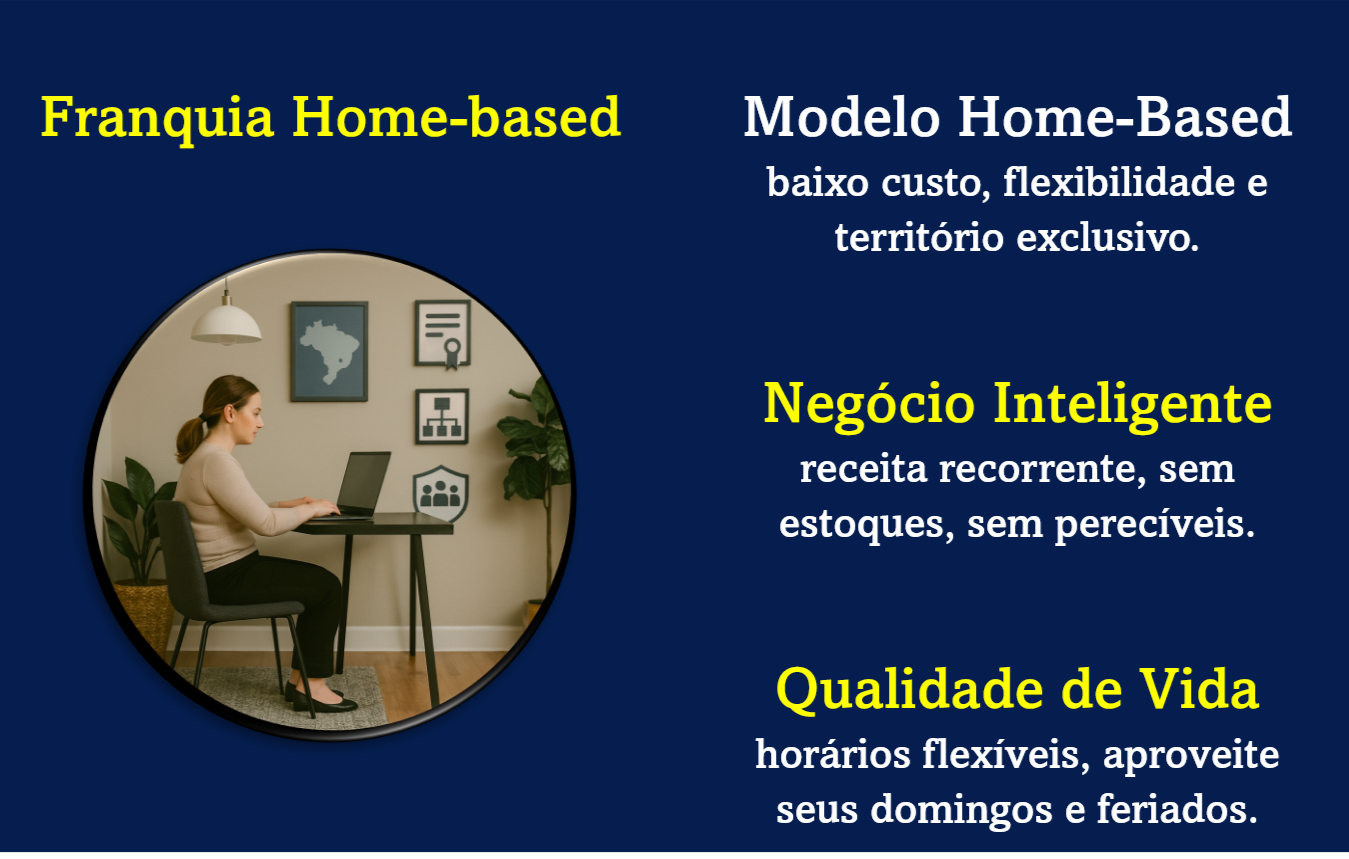 Franquia Home-based

Modelo Home-Based
baixo custo, flexibilidade e território exclusivo.

Negócio Inteligente
receita recorrente, sem estoques, sem perecíveis.

Qualidade de Vida
horários flexíveis, aproveite seus domingos e feriados.